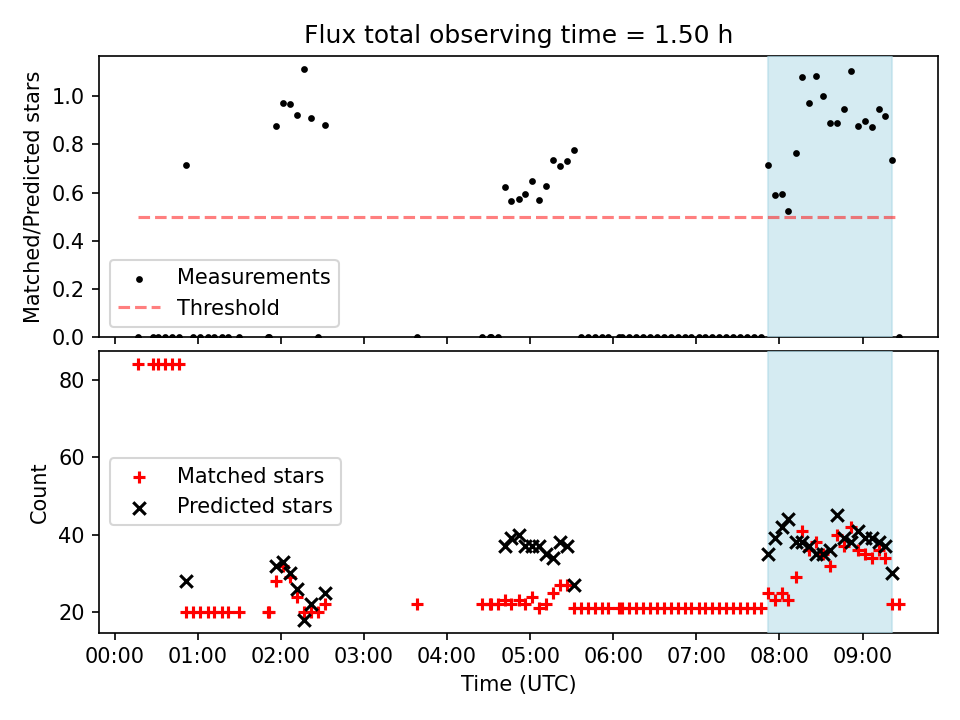 Flux total observing time = 1.50 h

Matched/Predicted stars

1.0
0.8
0.6
0.4
0.2
0.0

Measurements
Threshold

Count

80
60
40
20

Matched stars
Predicted stars

00:00 01:00 02:00 03:00 04:00 05:00 06:00 07:00 08:00 09:00

Time (UTC)